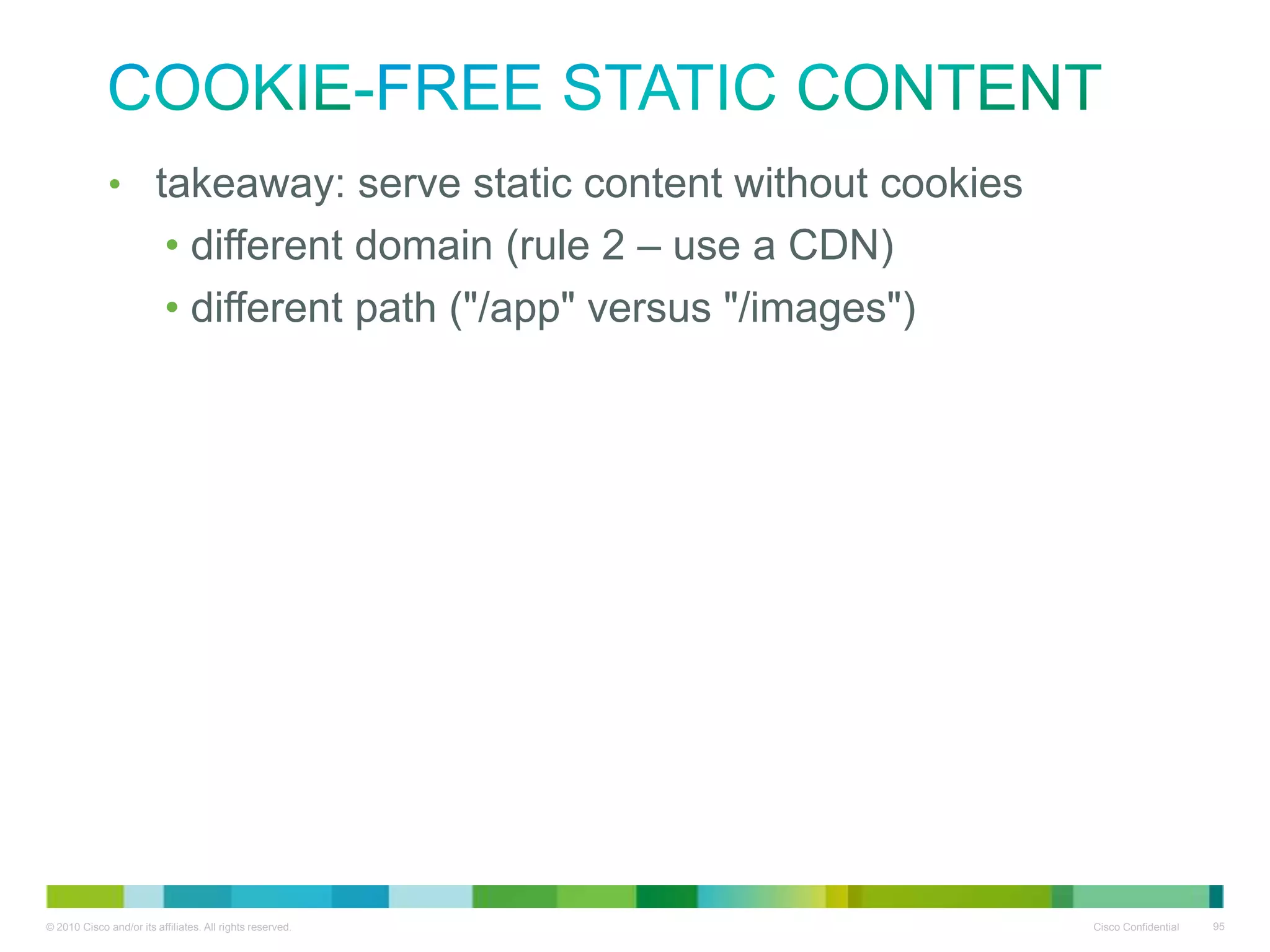 COOKIE-FREE STATIC CONTENT

• takeaway: serve static content without cookies
  • different domain (rule 2 – use a CDN)
  • different path ("/app" versus "/images")

© 2010 Cisco and/or its affiliates. All rights reserved.

Cisco Confidential 95